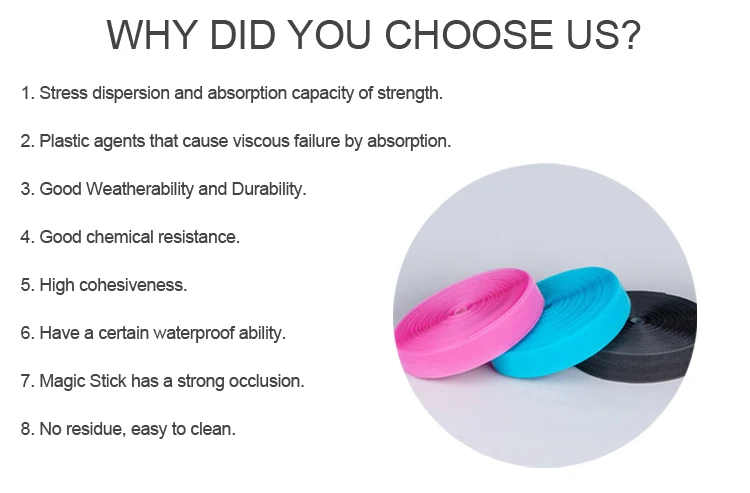 WHY DID YOU CHOOSE US?

1. Stress dispersion and absorption capacity of strength.

2. Plastic agents that cause viscous failure by absorption.

3. Good Weatherability and Durability.

4. Good chemical resistance.

5. High cohesiveness.

6. Have a certain waterproof ability.

7. Magic Stick has a strong occlusion.

8. No residue, easy to clean.